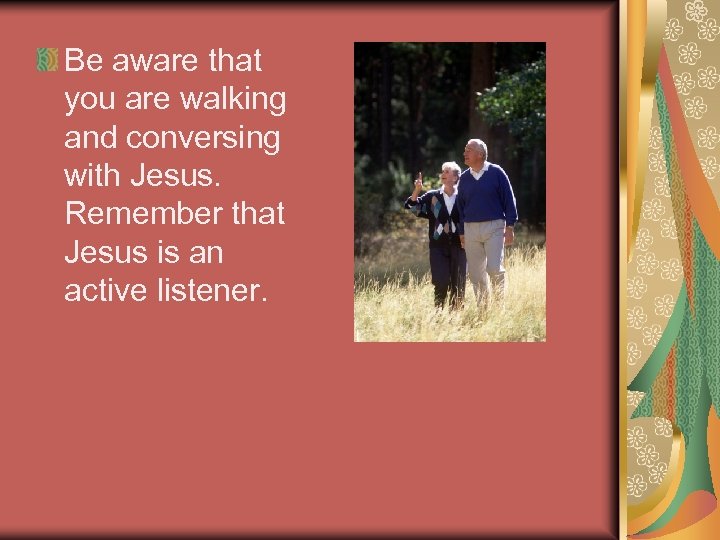 Be aware that you are walking and conversing with Jesus. Remember that Jesus is an active listener.